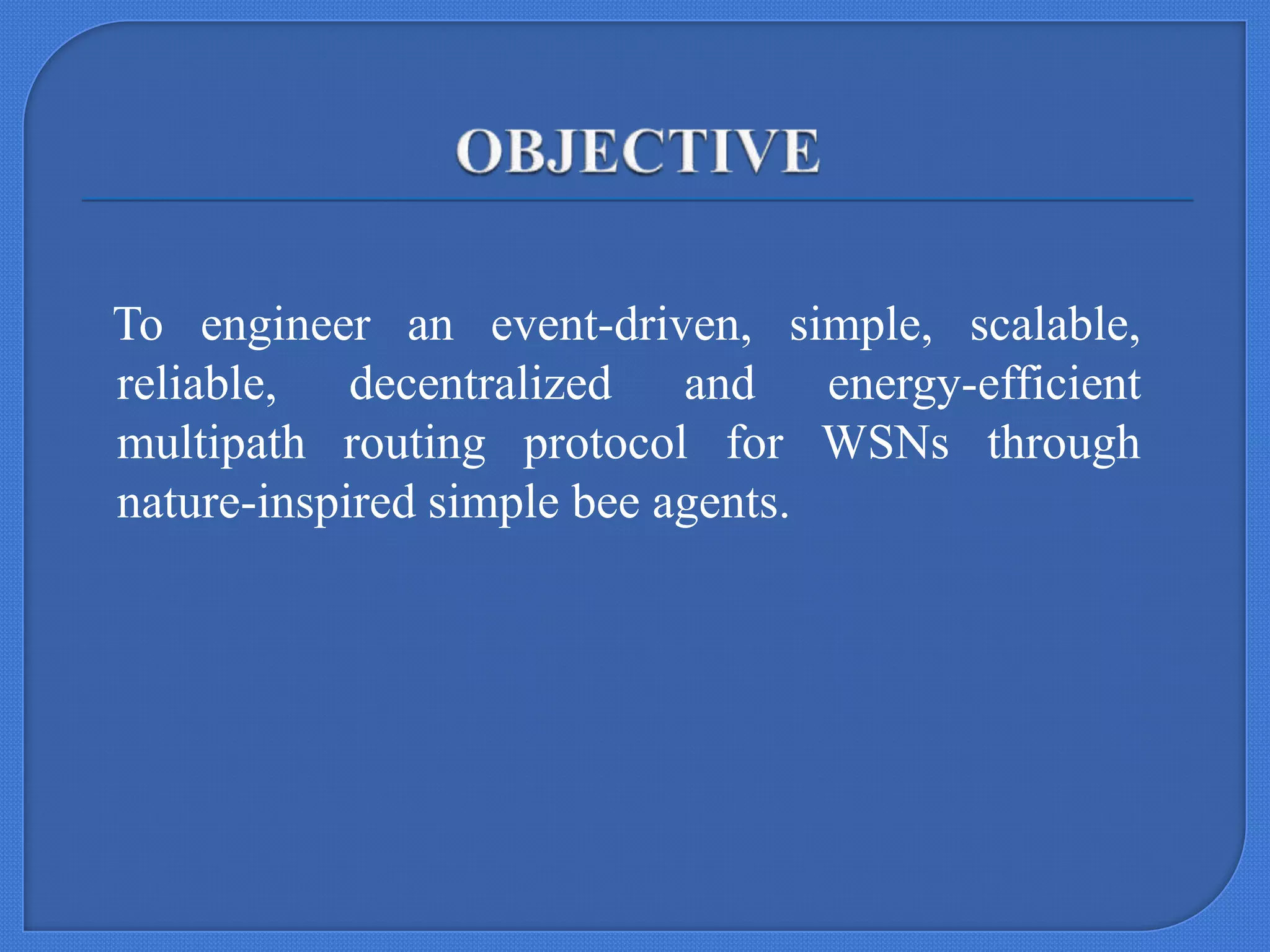 OBJECTIVE

To engineer an event-driven, simple, scalable, reliable, decentralized and energy-efficient multipath routing protocol for WSNs through nature-inspired simple bee agents.